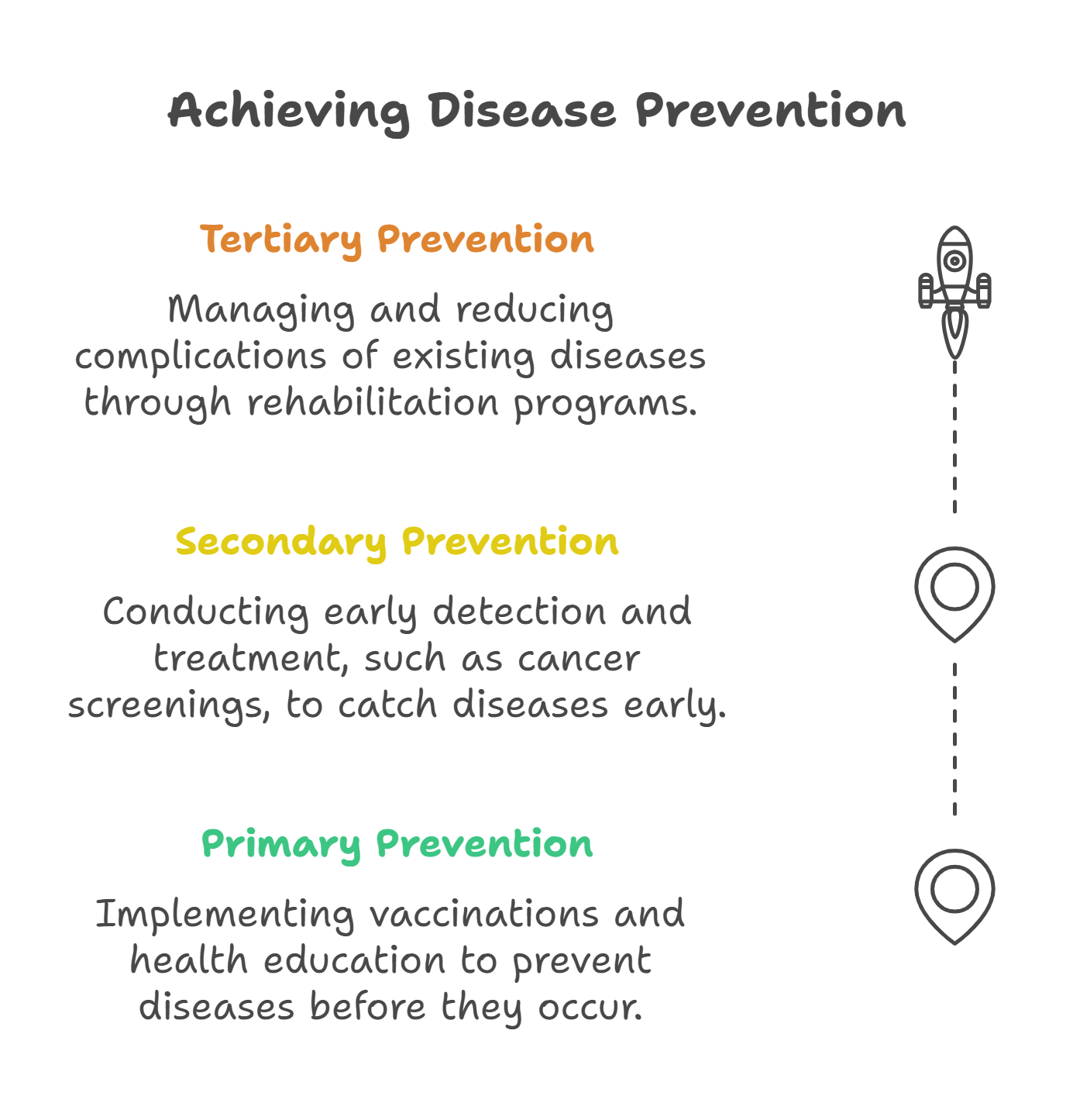 Achieving Disease Prevention

Tertiary Prevention

Managing and reducing complications of existing diseases through rehabilitation programs.

Secondary Prevention

Conducting early detection and treatment, such as cancer screenings, to catch diseases early.

Primary Prevention

Implementing vaccinations and health education to prevent diseases before they occur.